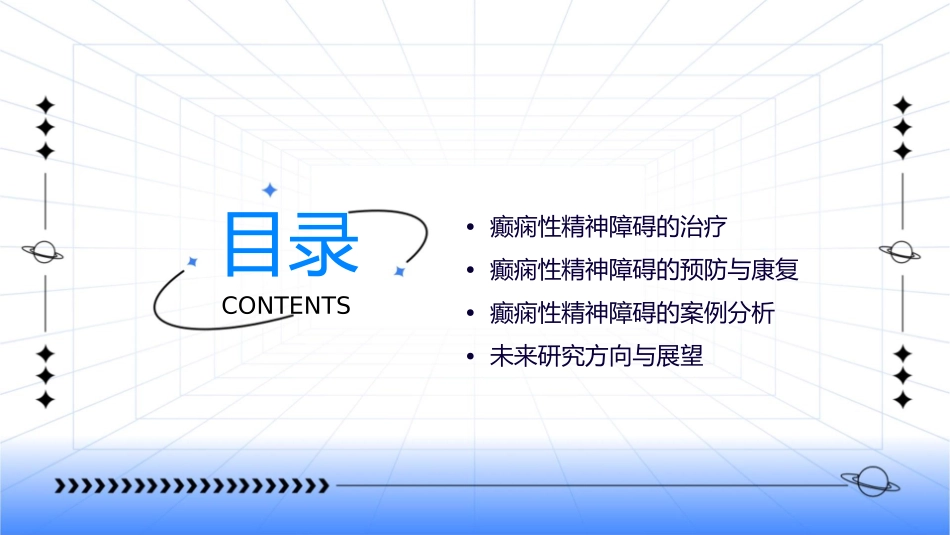 目录
CONTENTS

• 癫痫性精神障碍的治疗
• 癫痫性精神障碍的预防与康复
• 癫痫性精神障碍的案例分析
• 未来研究方向与展望